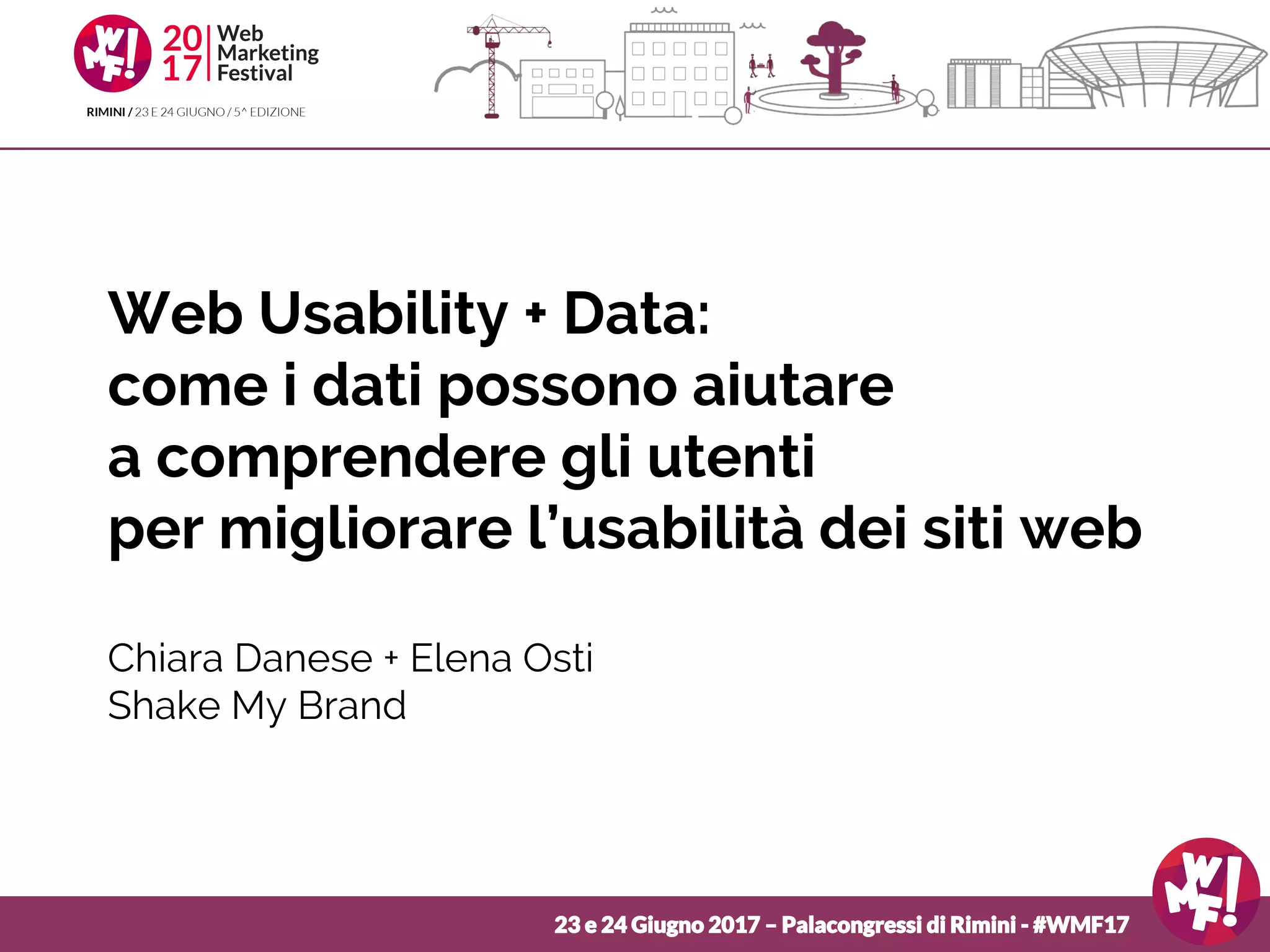 WMF!
2017 Web Marketing Festival
RIMINI / 23 E 24 GIUGNO / 5^ EDIZIONE

Web Usability + Data:
come i dati possono aiutare
a comprendere gli utenti
per migliorare l'usabilità dei siti web

Chiara Danese + Elena Osti
Shake My Brand

23 e 24 Giugno 2017 – Palacongressi di Rimini - #WMF17

WMF!